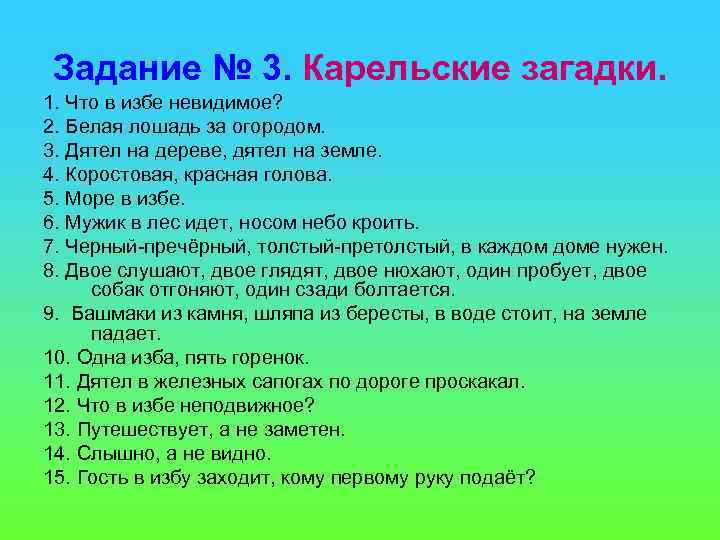 Задание № 3. Карельские загадки.

1. Что в избе невидимое?
2. Белая лошадь за огородом.
3. Дятел на дереве, дятел на земле.
4. Коростовая, красная голова.
5. Море в избе.
6. Мужик в лес идет, носом небо кроить.
7. Черный-пречёрный, толстый-претолстый, в каждом доме нужен.
8. Двое слушают, двое глядят, двое нюхают, один пробует, двое собак отгоняют, один сзади болтается.
9. Башмаки из камня, шляпа из бересты, в воде стоит, на земле падает.
10. Одна изба, пять горенок.
11. Дятел в железных сапогах по дороге проскакал.
12. Что в избе неподвижное?
13. Путешествует, а не заметен.
14. Слышно, а не видно.
15. Гость в избу заходит, кому первому руку подаёт?